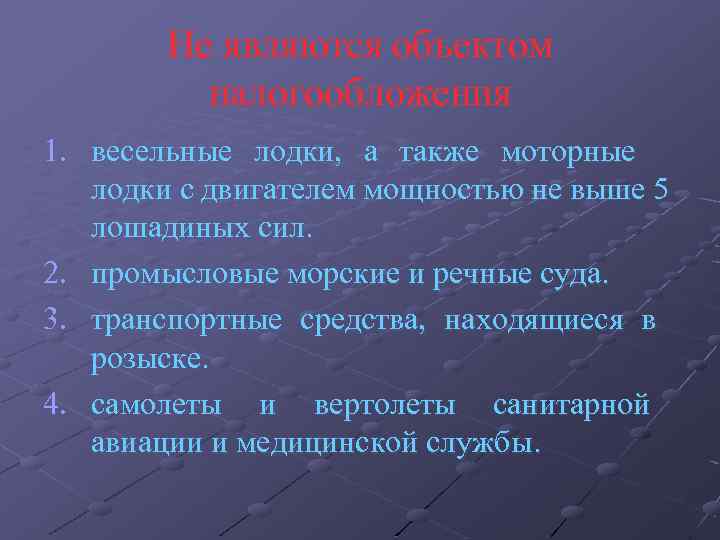 Не являются объектом налогообложения

1. весельные лодки, а также моторные лодки с двигателем мощностью не выше 5 лошадиных сил.
2. промысловые морские и речные суда.
3. транспортные средства, находящиеся в розыске.
4. самолеты и вертолеты санитарной авиации и медицинской службы.